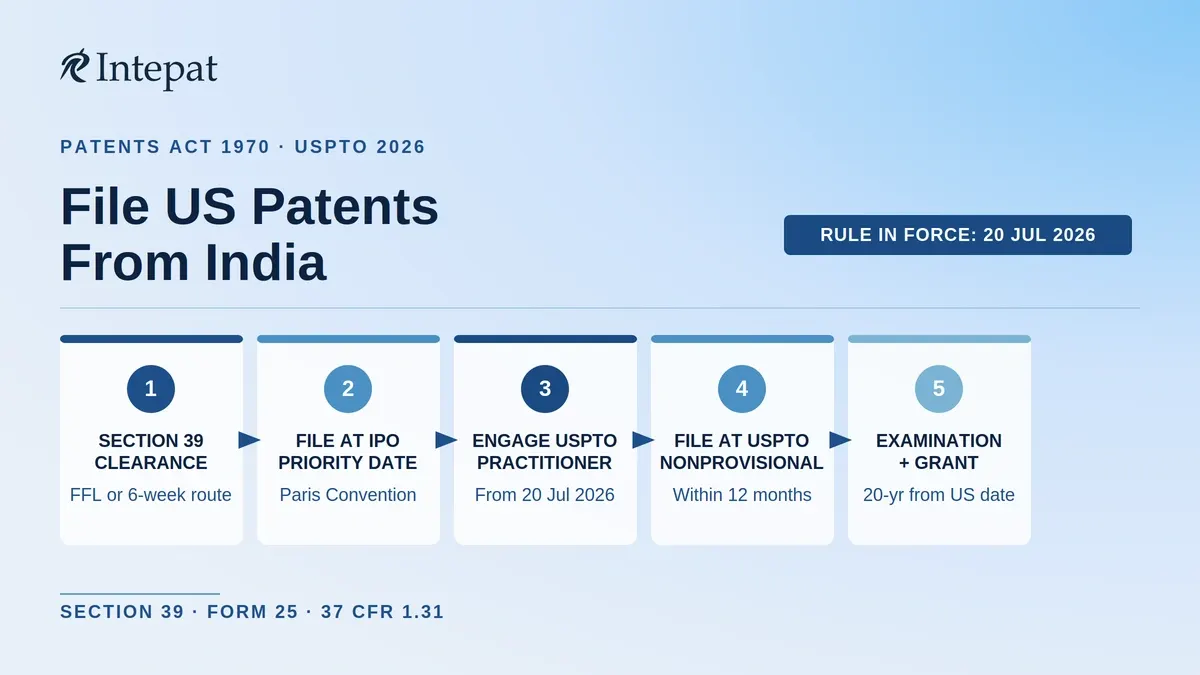 Intepat

PATENTS ACT 1970 · USPTO 2026

File US Patents From India

RULE IN FORCE: 20 JUL 2026

1
SECTION 39 CLEARANCE
FFL or 6-week route

2
FILE AT IPO PRIORITY DATE
Paris Convention

3
ENGAGE USPTO PRACTITIONER
From 20 Jul 2026

4
FILE AT USPTO NONPROVISIONAL
Within 12 months

5
EXAMINATION + GRANT
20-yr from US date

SECTION 39 · FORM 25 · 37 CFR 1.31